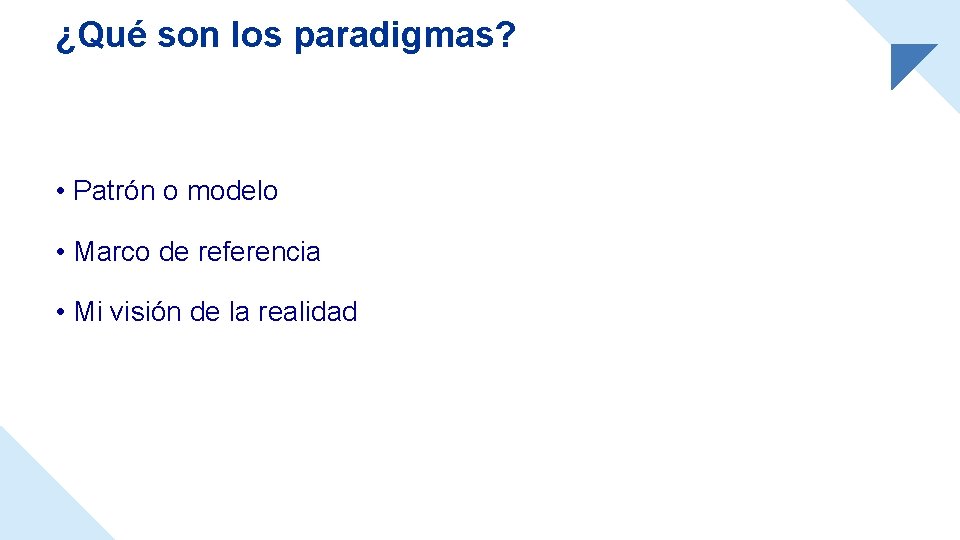 ¿Qué son los paradigmas?

• Patrón o modelo

• Marco de referencia

• Mi visión de la realidad